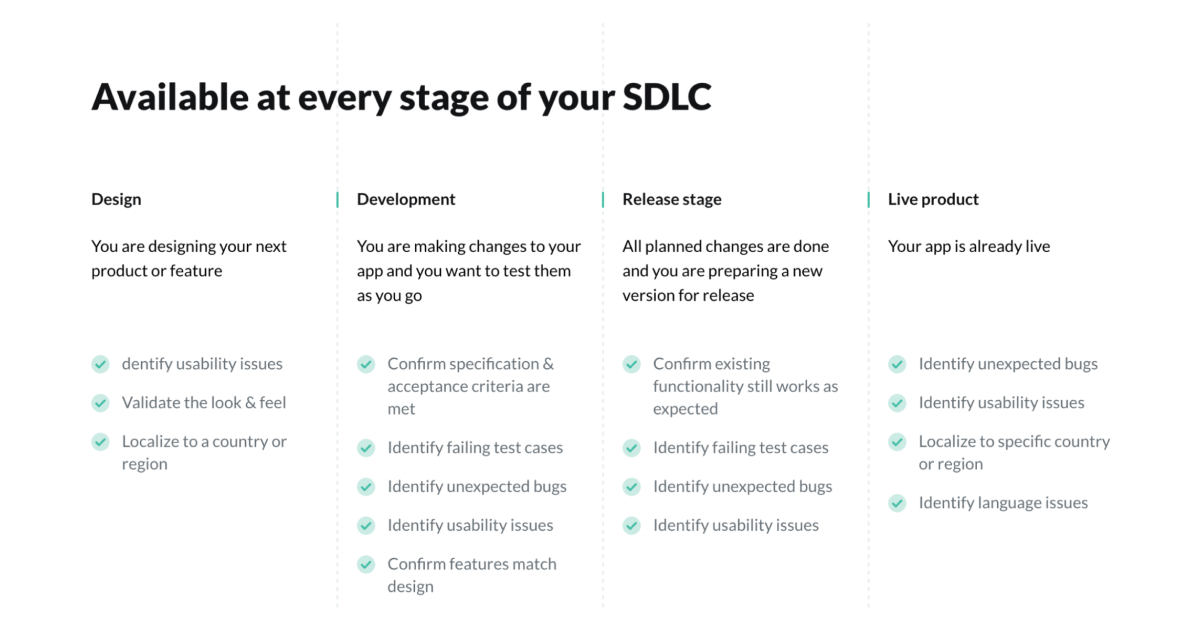 Available at every stage of your SDLC

Design

You are designing your next product or feature

dentify usability issues

Validate the look & feel

Localize to a country or region

Development

You are making changes to your app and you want to test them as you go

Confirm specification & acceptance criteria are met

Identify failing test cases

Identify unexpected bugs

Identify usability issues

Confirm features match design

Release stage

All planned changes are done and you are preparing a new version for release

Confirm existing functionality still works as expected

Identify failing test cases

Identify unexpected bugs

Identify usability issues

Live product

Your app is already live

Identify unexpected bugs

Identify usability issues

Localize to specific country or region

Identify language issues